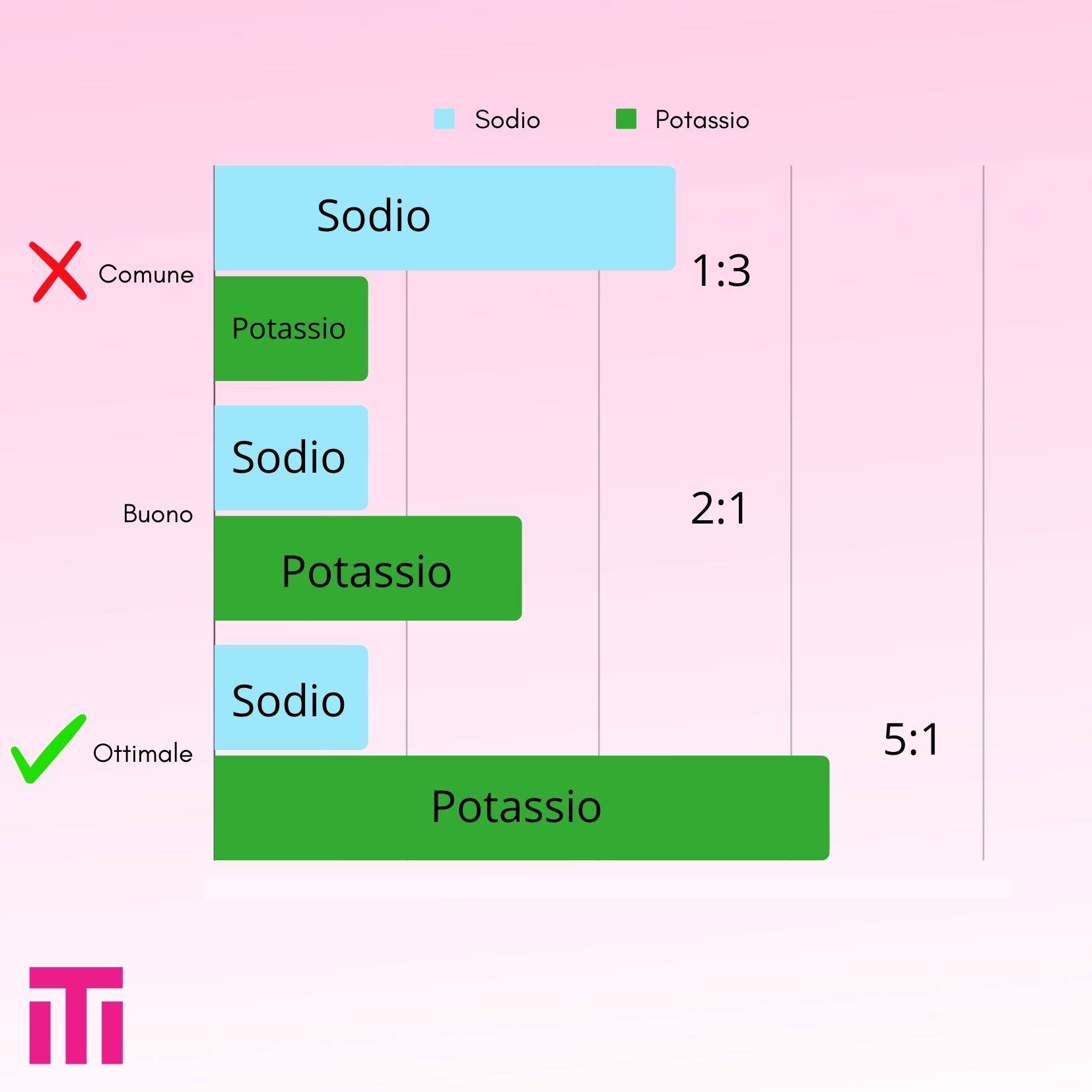 Sodio Potassio

Comune
Sodio
Potassio
1:3

Buono
Sodio
Potassio
2:1

Ottimale
Sodio
Potassio
5:1